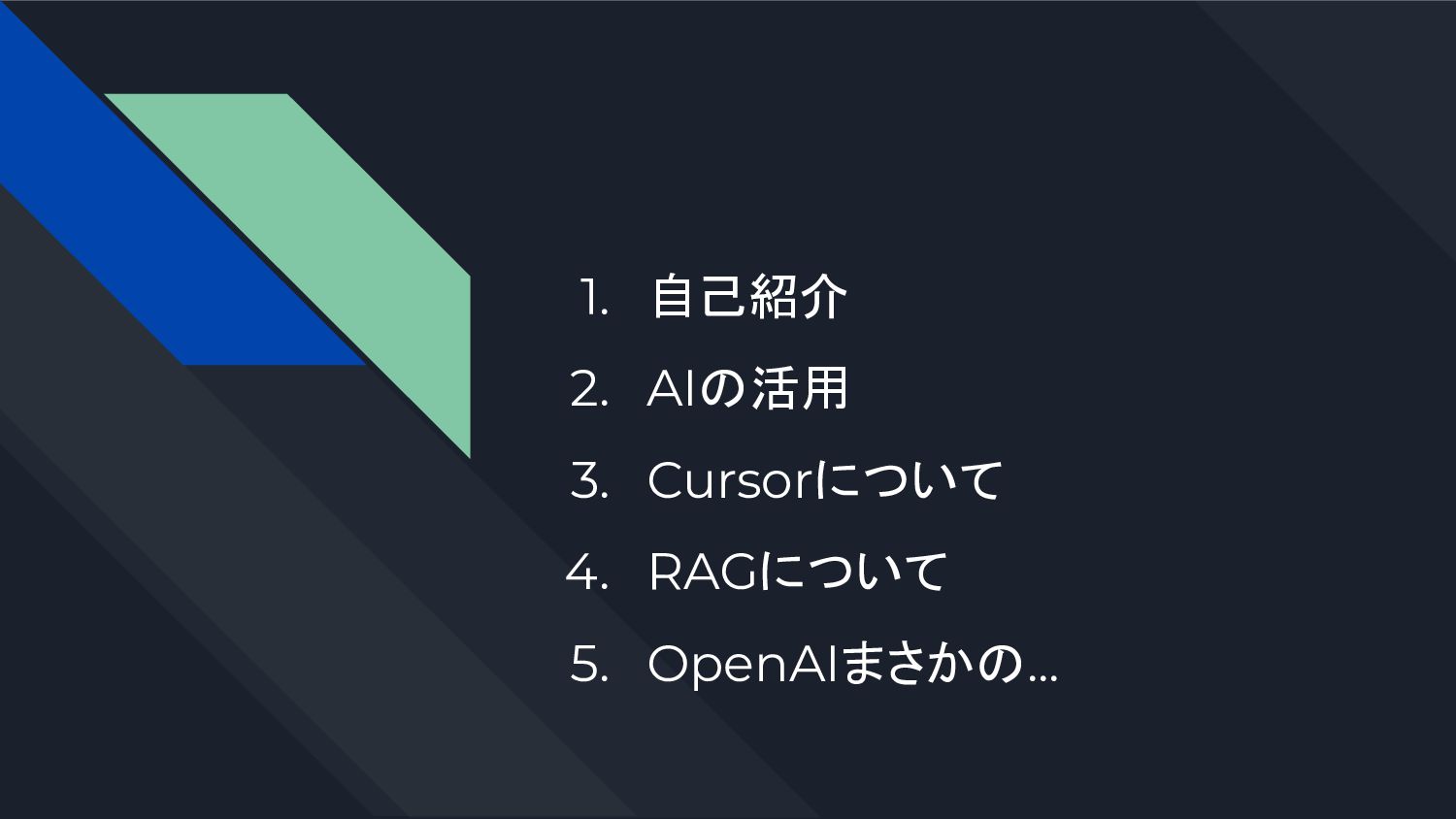 1. 自己紹介
2. AIの活用
3. Cursorについて
4. RAGについて
5. OpenAIまさかの…